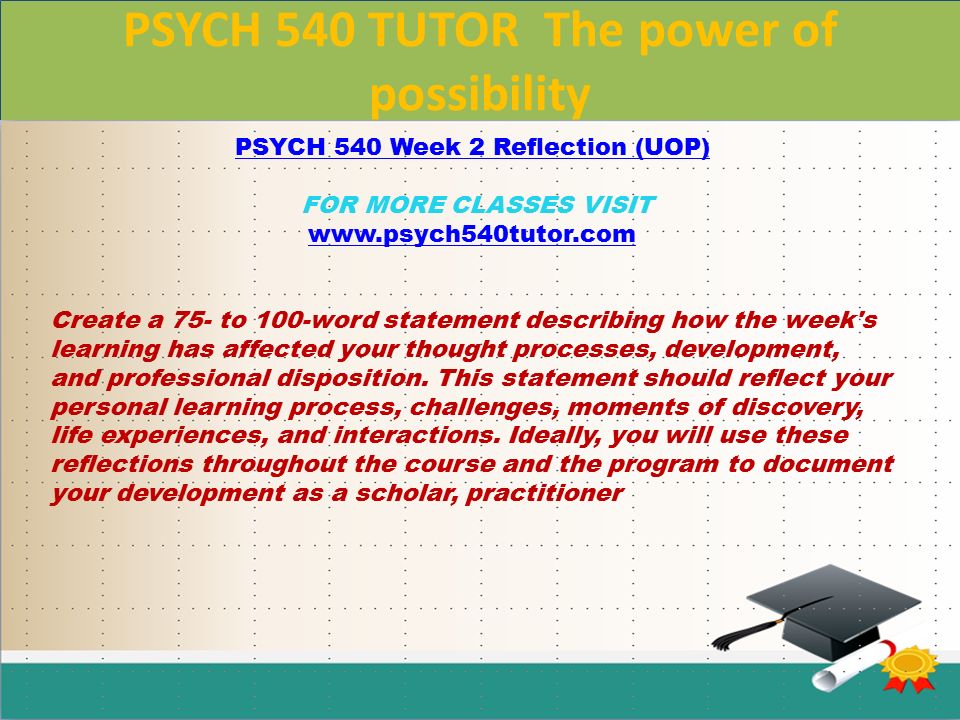 PSYCH 540 TUTOR The power of possibility

PSYCH 540 Week 2 Reflection (UOP)

FOR MORE CLASSES VISIT
www.psych540tutor.com

Create a 75- to 100-word statement describing how the week's learning has affected your thought processes, development, and professional disposition. This statement should reflect your personal learning process, challenges, moments of discovery, life experiences, and interactions. Ideally, you will use these reflections throughout the course and the program to document your development as a scholar, practitioner